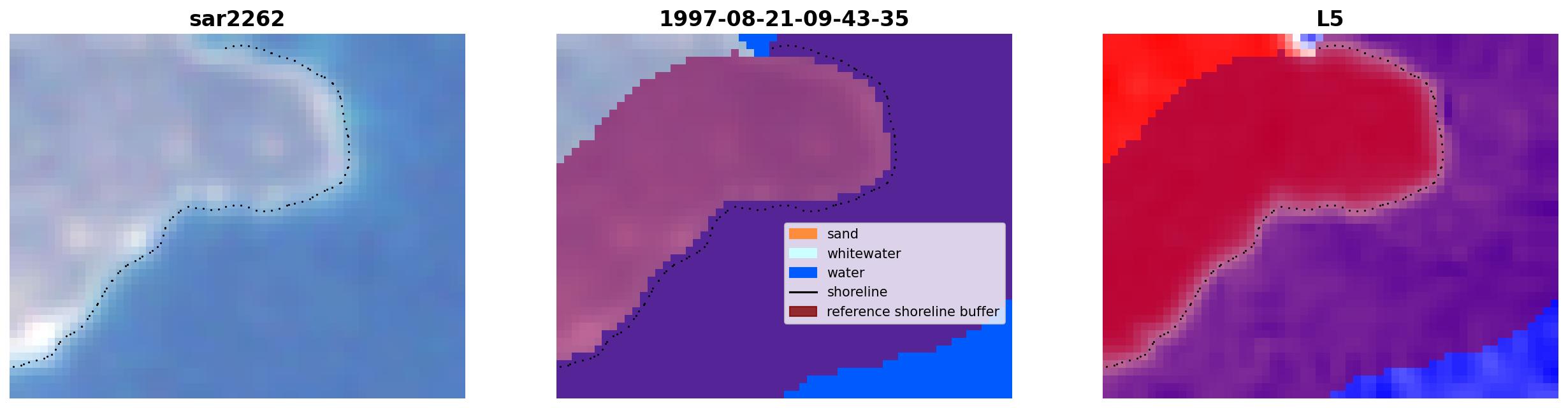 sar2262

1997-08-21-09-43-35

sand
whitewater
water
shoreline
reference shoreline buffer

L5